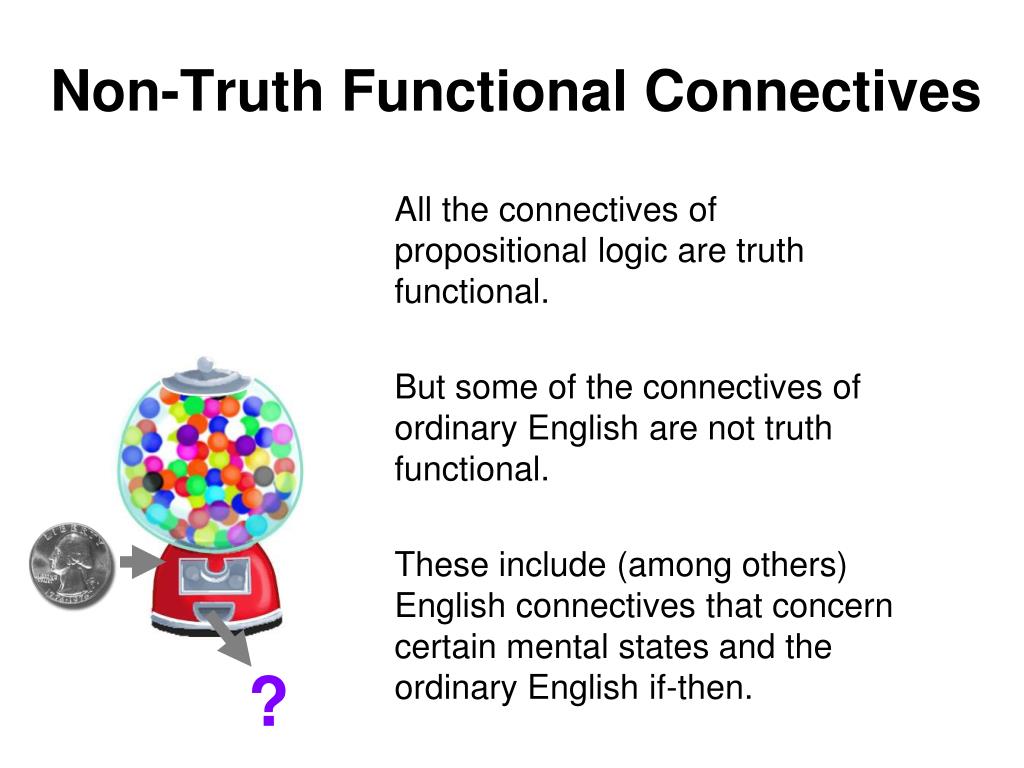 Non-Truth Functional Connectives

All the connectives of propositional logic are truth functional.

But some of the connectives of ordinary English are not truth functional.

These include (among others) English connectives that concern certain mental states and the ordinary English if-then.

LIBERTY

?